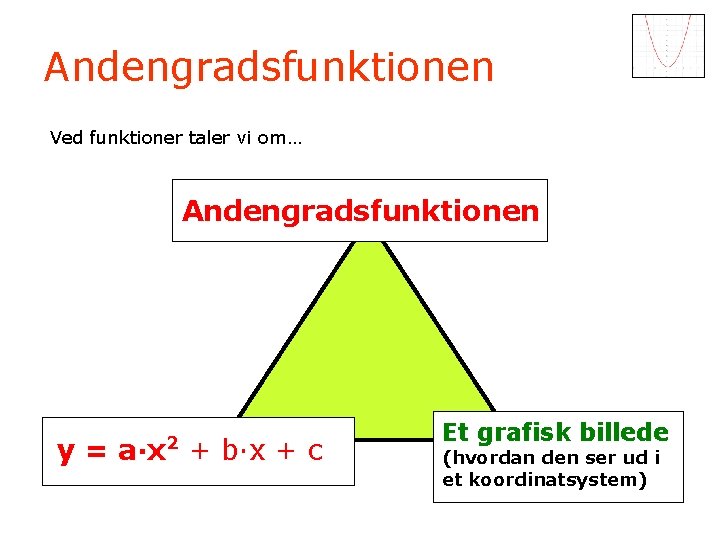 Andengradsfunktionen

Ved funktioner taler vi om…

Andengradsfunktionen

$y = a \cdot x^2 + b \cdot x + c$

Et grafisk billede
(hvordan den ser ud i et koordinatsystem)